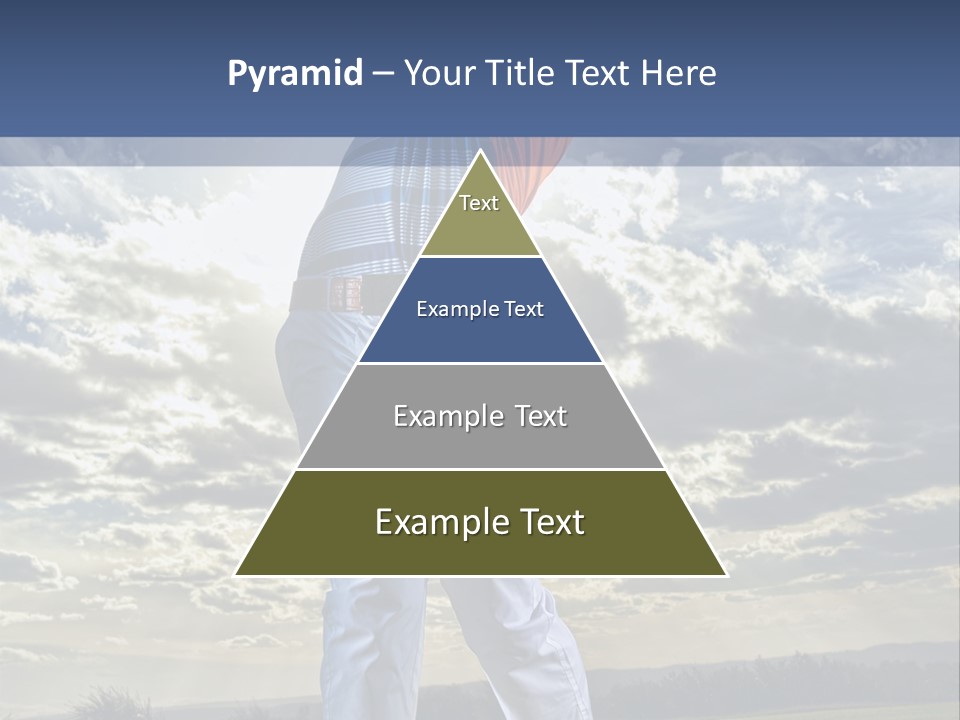 Pyramid – Your Title Text Here

Text

Example Text

Example Text

Example Text